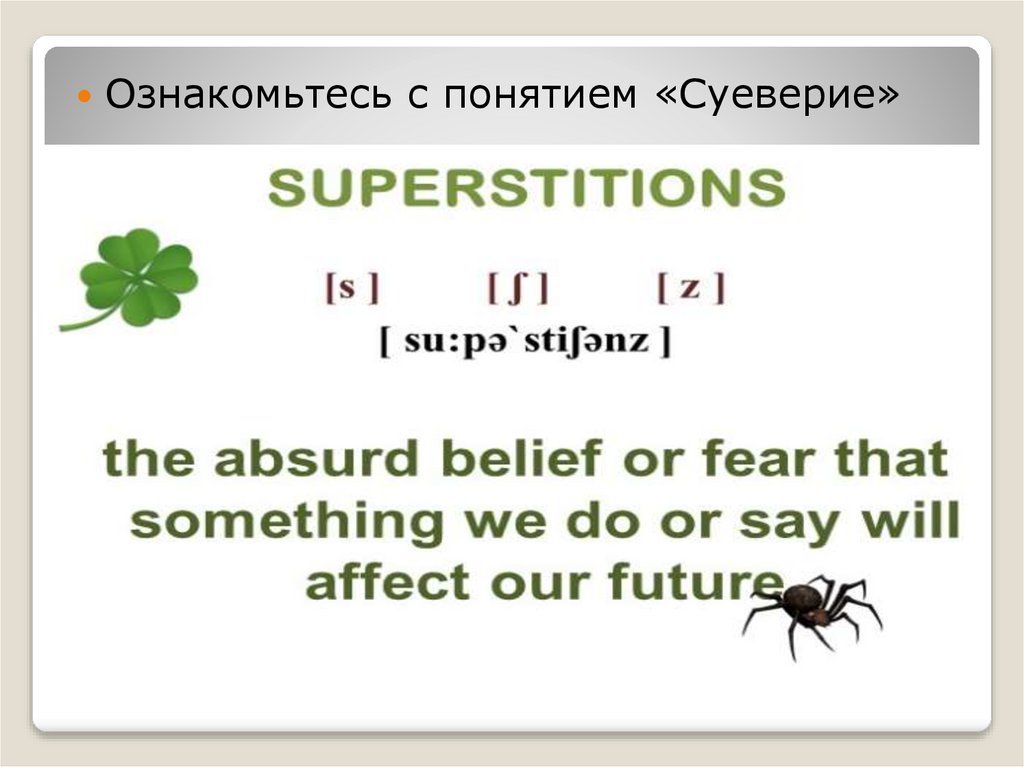 Ознакомьтесь с понятием «Суеверие»

SUPERSTITIONS

[s ] [ ʃ ] [ z ]

[ su:pə`stiʃənz ]

the absurd belief or fear that something we do or say will affect our future